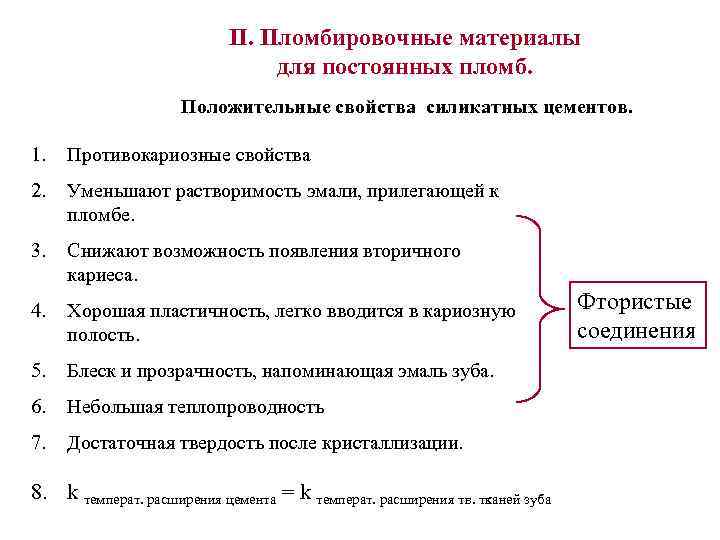 II. Пломбировочные материалы для постоянных пломб.

Положительные свойства силикатных цементов.

1. Противокариозные свойства
2. Уменьшают растворимость эмали, прилегающей к пломбе.
3. Снижают возможность появления вторичного кариеса.
4. Хорошая пластичность, легко вводится в кариозную полость.
5. Блеск и прозрачность, напоминающая эмаль зуба.
6. Небольшая теплопроводность
7. Достаточная твердость после кристаллизации.
8. $k_{\text{температ. расширения цемента}} = k_{\text{температ. расширения тв. тканей зуба}}$

Фтористые соединения